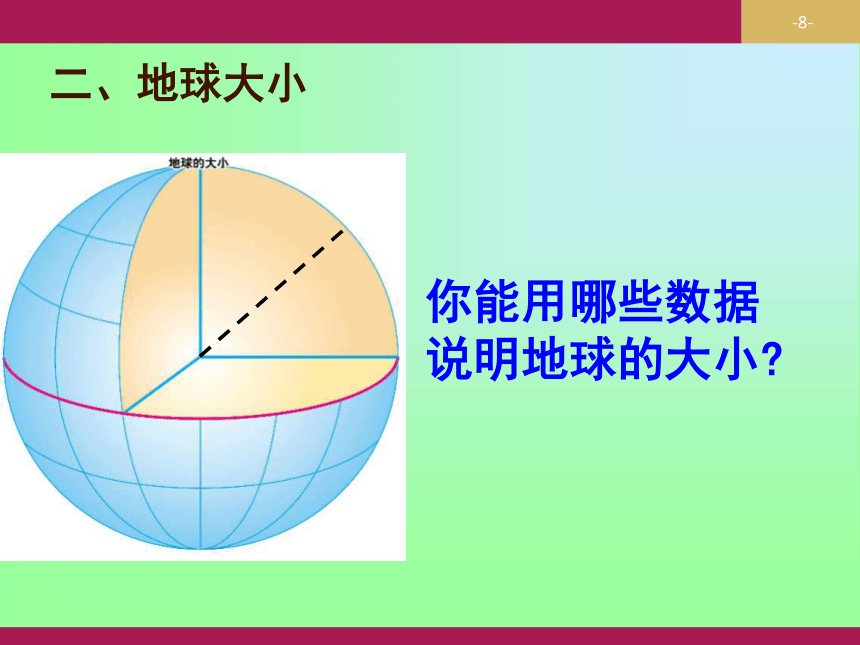 -8-

二、地球大小

地球的大小

你能用哪些数据说明地球的大小?